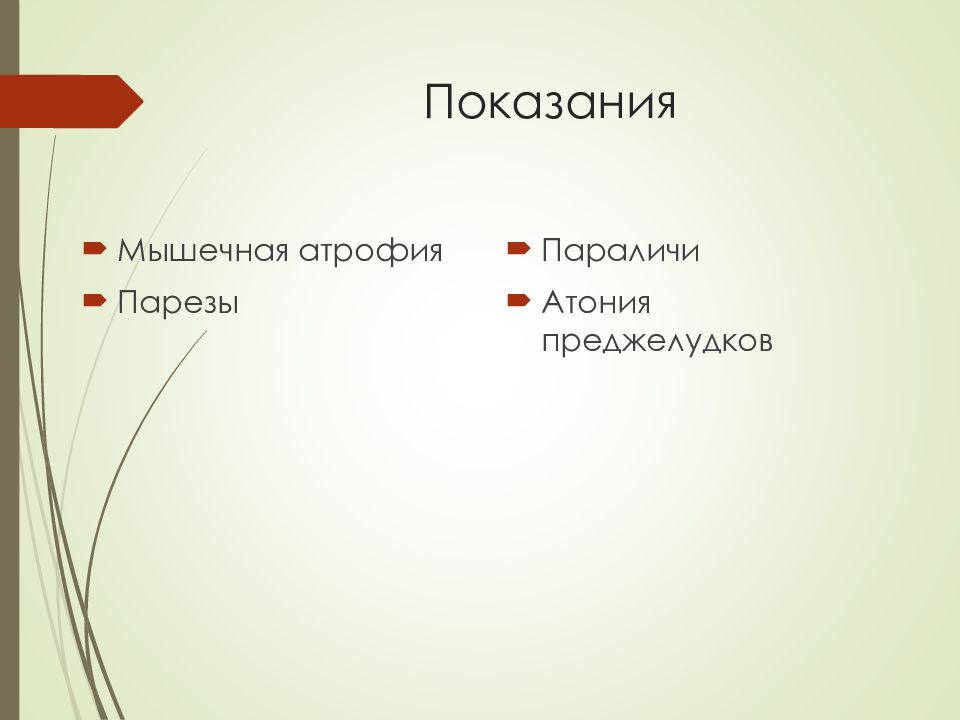 Показания

Мышечная атрофия

Парезы

Параличи

Атония преджелудков